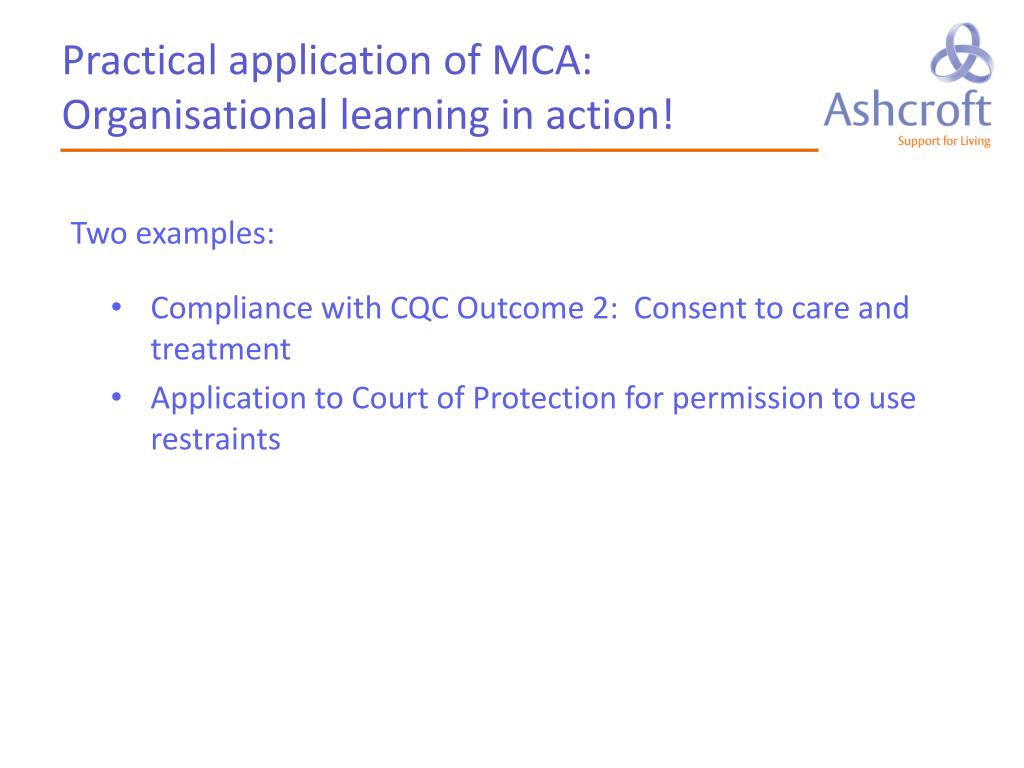 Practical application of MCA:
Organisational learning in action!

Ashcroft
Support for Living

Two examples:

• Compliance with CQC Outcome 2: Consent to care and treatment
• Application to Court of Protection for permission to use restraints